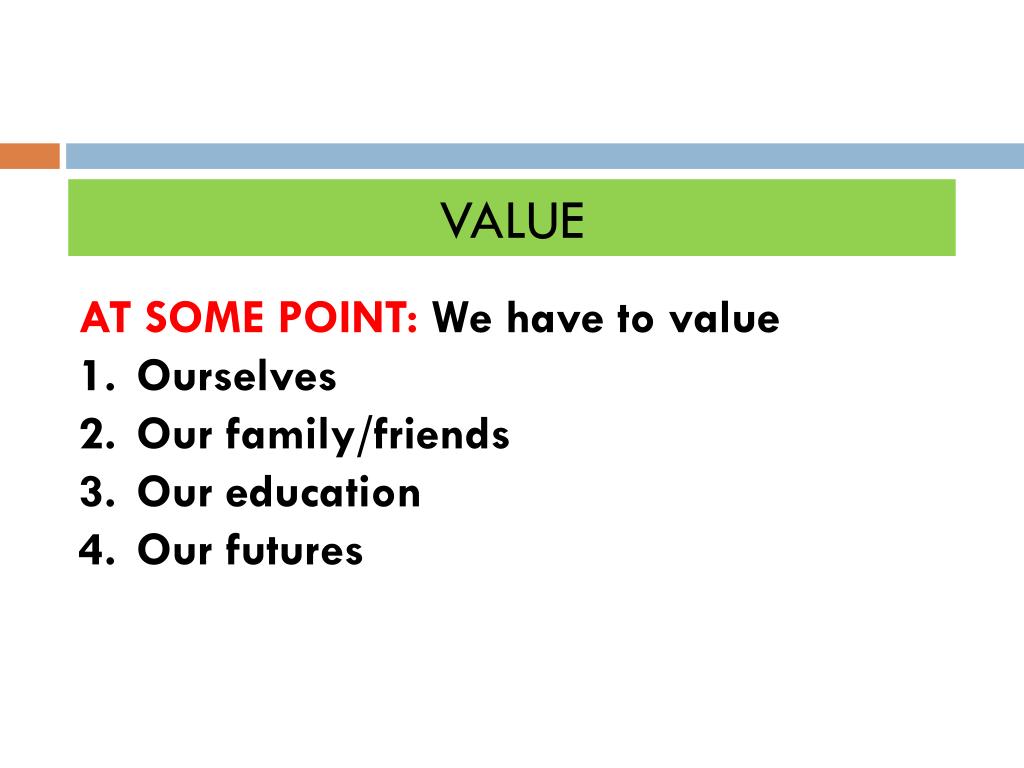 VALUE

AT SOME POINT: We have to value
1. Ourselves
2. Our family/friends
3. Our education
4. Our futures